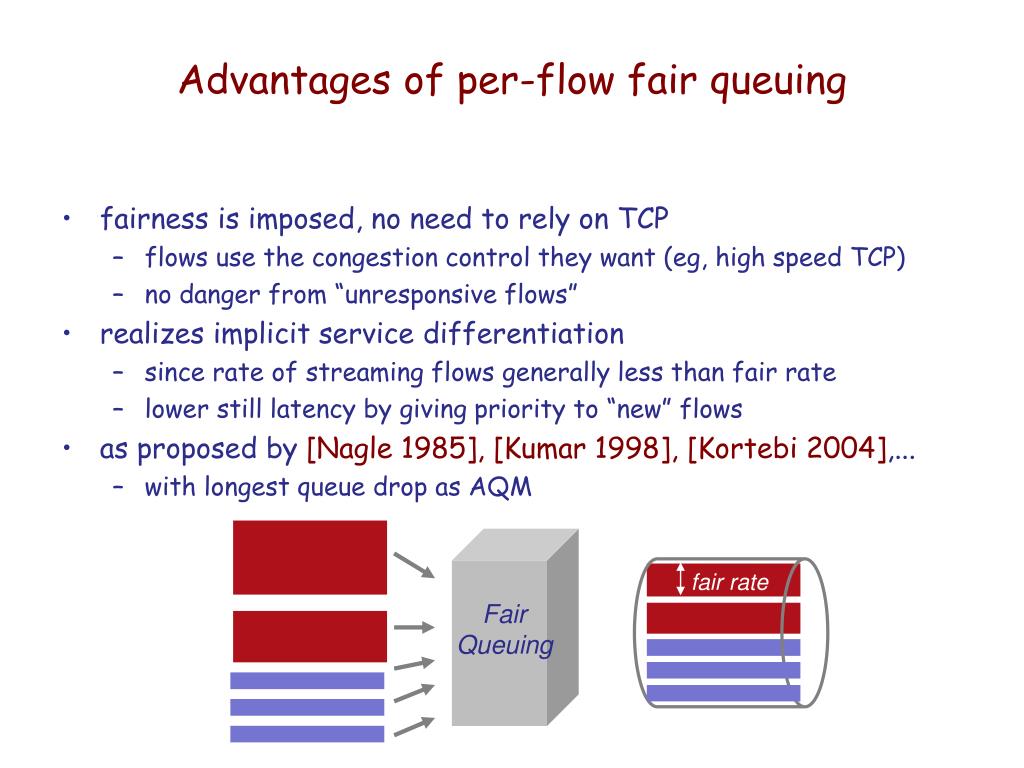 Advantages of per-flow fair queuing

• fairness is imposed, no need to rely on TCP
 – flows use the congestion control they want (eg, high speed TCP)
 – no danger from “unresponsive flows”
• realizes implicit service differentiation
 – since rate of streaming flows generally less than fair rate
 – lower still latency by giving priority to “new” flows
• as proposed by [Nagle 1985], [Kumar 1998], [Kortebi 2004],...
 – with longest queue drop as AQM

Fair Queuing

fair rate